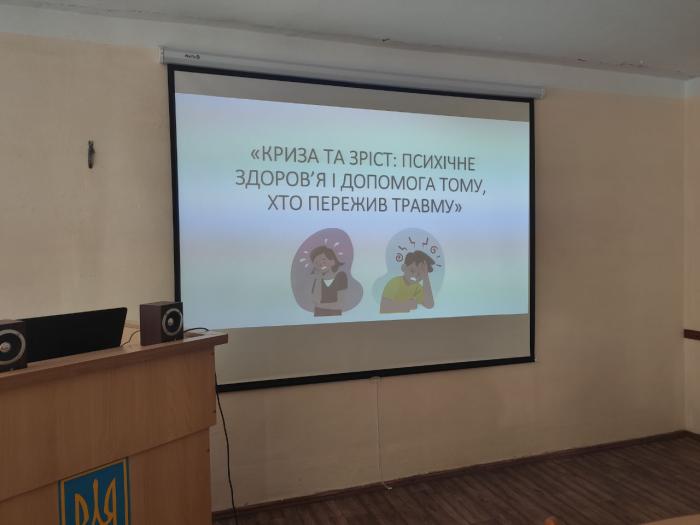 «КРИЗА ТА ЗРІСТ: ПСИХІЧНЕ ЗДОРОВ'Я І ДОПОМОГА ТОМУ, ХТО ПЕРЕЖИВ ТРАВМУ»